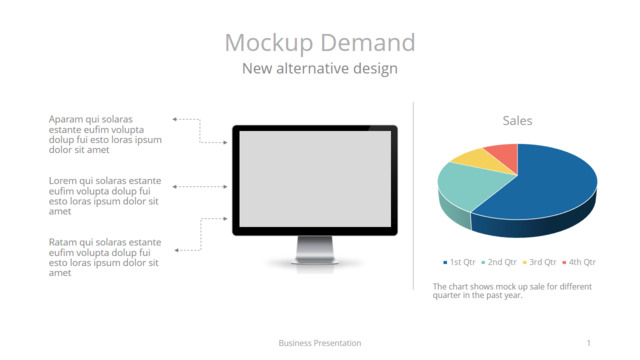 Mockup Demand
New alternative design

Aparam qui solaras estante eufim volupta dolup fui esto loras ipsum dolor sit amet

Lorem qui solaras estante eufim volupta dolup fui esto loras ipsum dolor sit amet

Ratam qui solaras estante eufim volupta dolup fui esto loras ipsum dolor sit amet

Sales

1st Qtr 2nd Qtr 3rd Qtr 4th Qtr

The chart shows mock up sale for different quarter in the past year.

Business Presentation

1